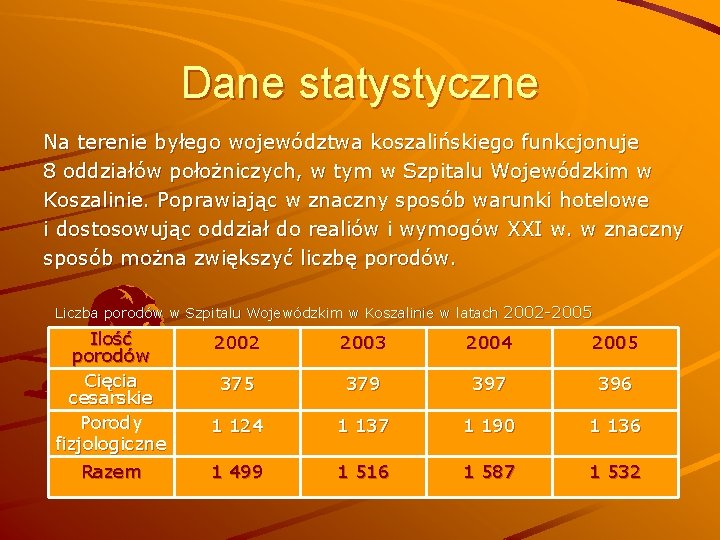 Dane statystyczne

Na terenie byłego województwa koszalińskiego funkcjonuje 8 oddziałów położniczych, w tym w Szpitalu Wojewódzkim w Koszalinie. Poprawiając w znaczny sposób warunki hotelowe i dostosowując oddział do realiów i wymogów XXI w. w znaczny sposób można zwiększyć liczbę porodów.

Liczba porodów w Szpitalu Wojewódzkim w Koszalinie w latach 2002-2005

| Ilość porodów | 2002 | 2003 | 2004 | 2005 |
|---|---|---|---|---|
| Cięcia cesarskie | 375 | 379 | 397 | 396 |
| Porody fizjologiczne | 1 124 | 1 137 | 1 190 | 1 136 |
| Razem | 1 499 | 1 516 | 1 587 | 1 532 |